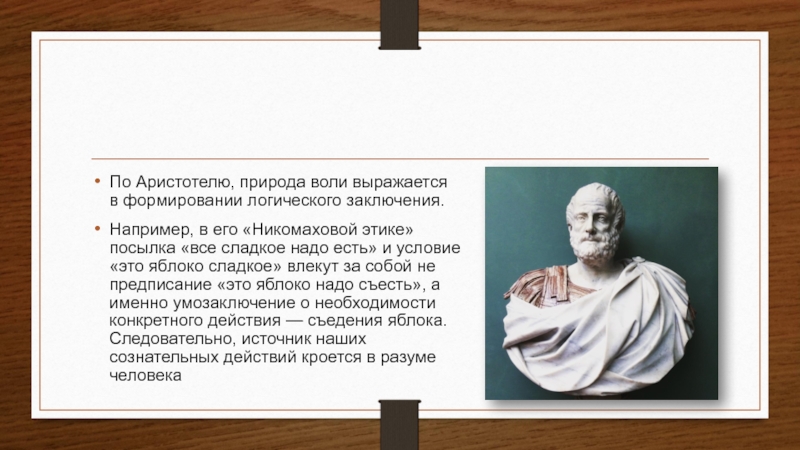 • По Аристотелю, природа воли выражается в формировании логического заключения.

• Например, в его «Никомаховой этике» посылка «все сладкое надо есть» и условие «это яблоко сладкое» влекут за собой не предписание «это яблоко надо съесть», а именно умозаключение о необходимости конкретного действия — съедения яблока. Следовательно, источник наших сознательных действий кроется в разуме человека